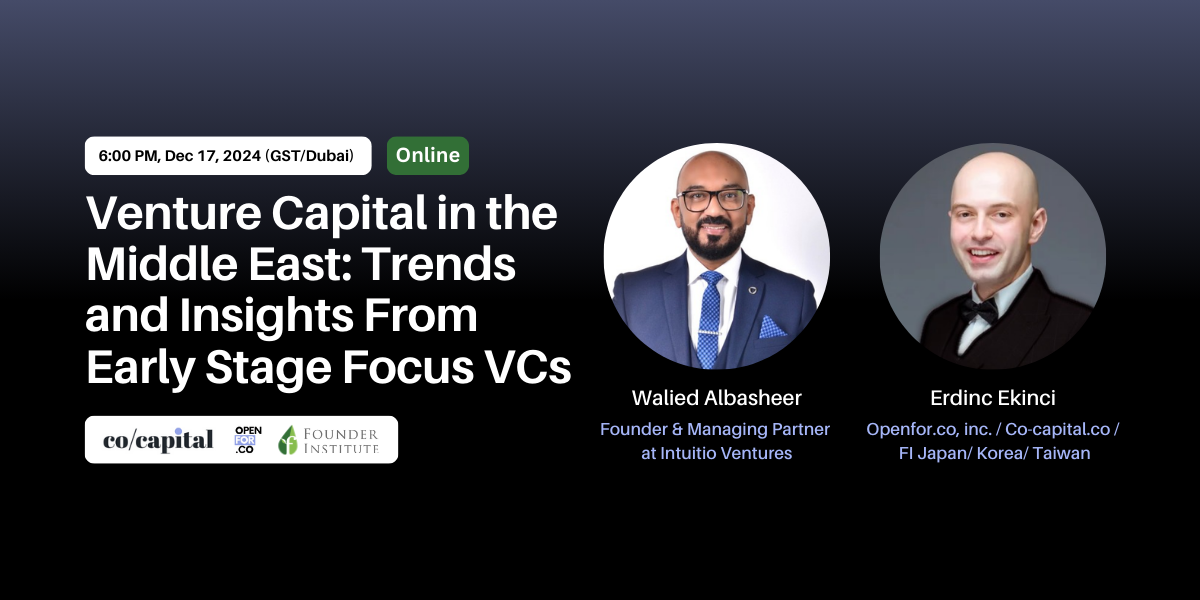 6:00 PM, Dec 17, 2024 (GST/Dubai)

Online

Venture Capital in the Middle East: Trends and Insights From Early Stage Focus VCs

co/capital

OPEN FOR .CO

FOUNDER INSTITUTE

Walied Albasheer

Founder & Managing Partner at Intuitio Ventures

Erdinc Ekinci

Openfor.co, inc. / Co-capital.co / FI Japan/ Korea/ Taiwan